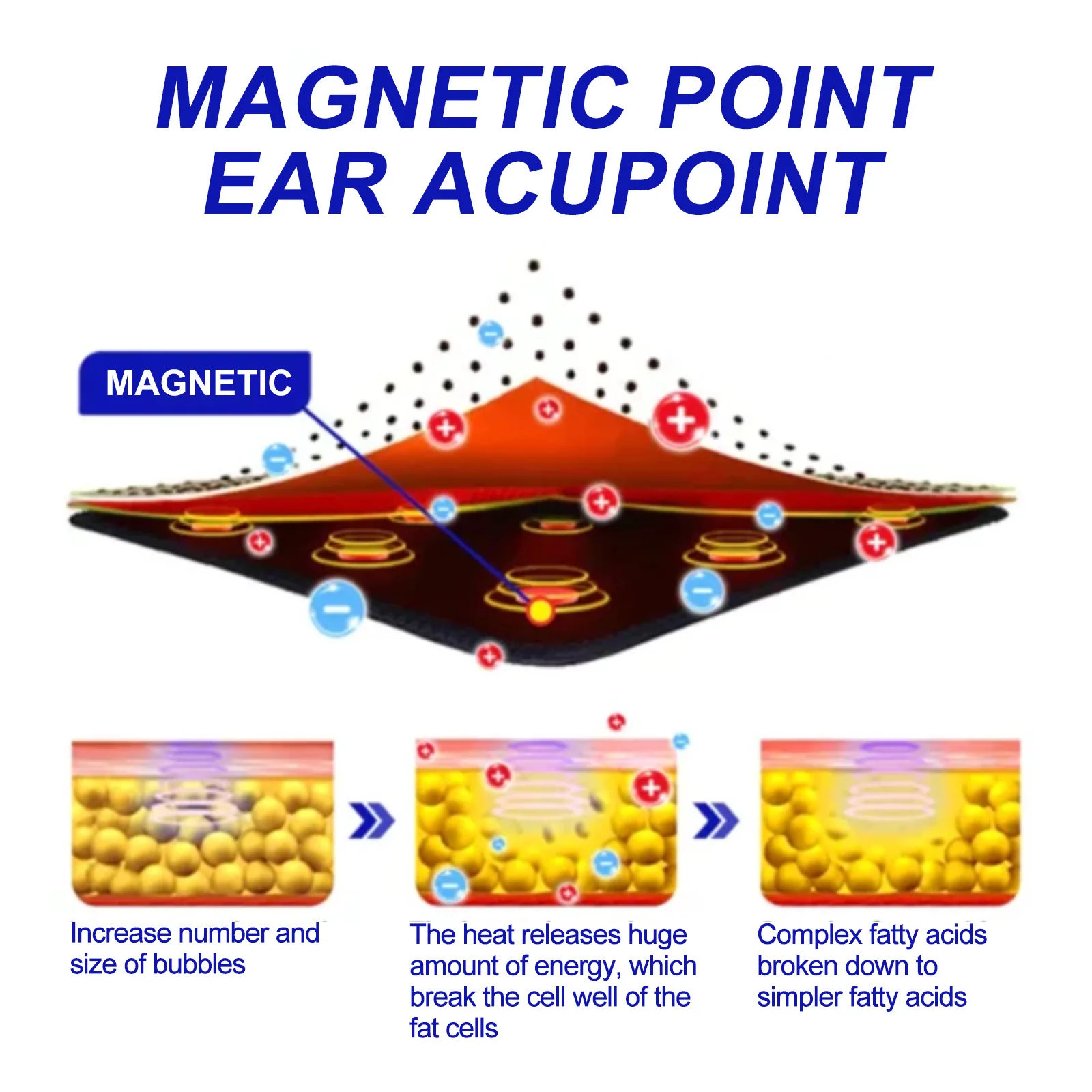 MAGNETIC POINT
EAR ACUPOINT

MAGNETIC

Increase number and size of bubbles

The heat releases huge amount of energy, which break the cell well of the fat cells

Complex fatty acids broken down to simpler fatty acids